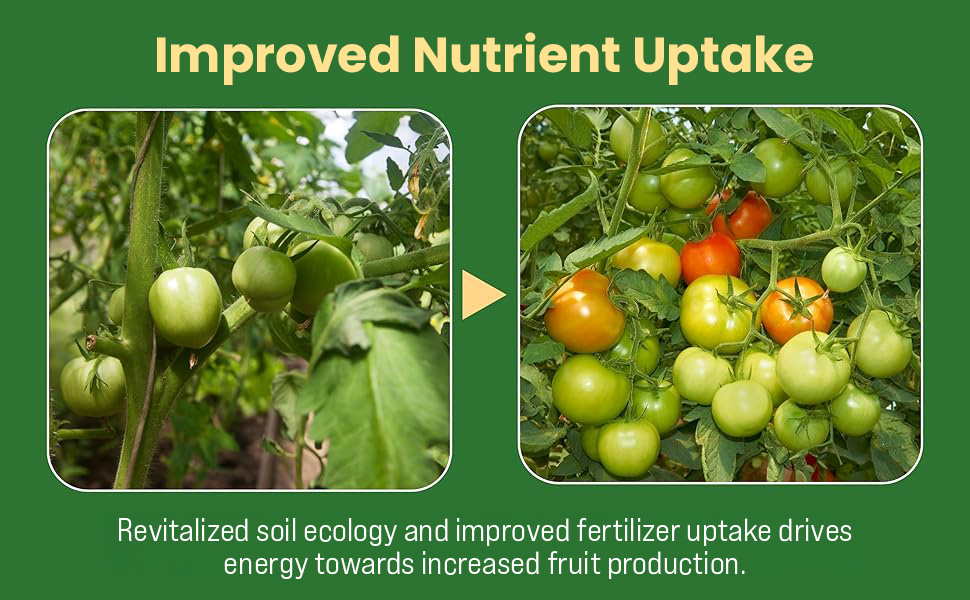 Improved Nutrient Uptake

Revitalized soil ecology and improved fertilizer uptake drives energy towards increased fruit production.